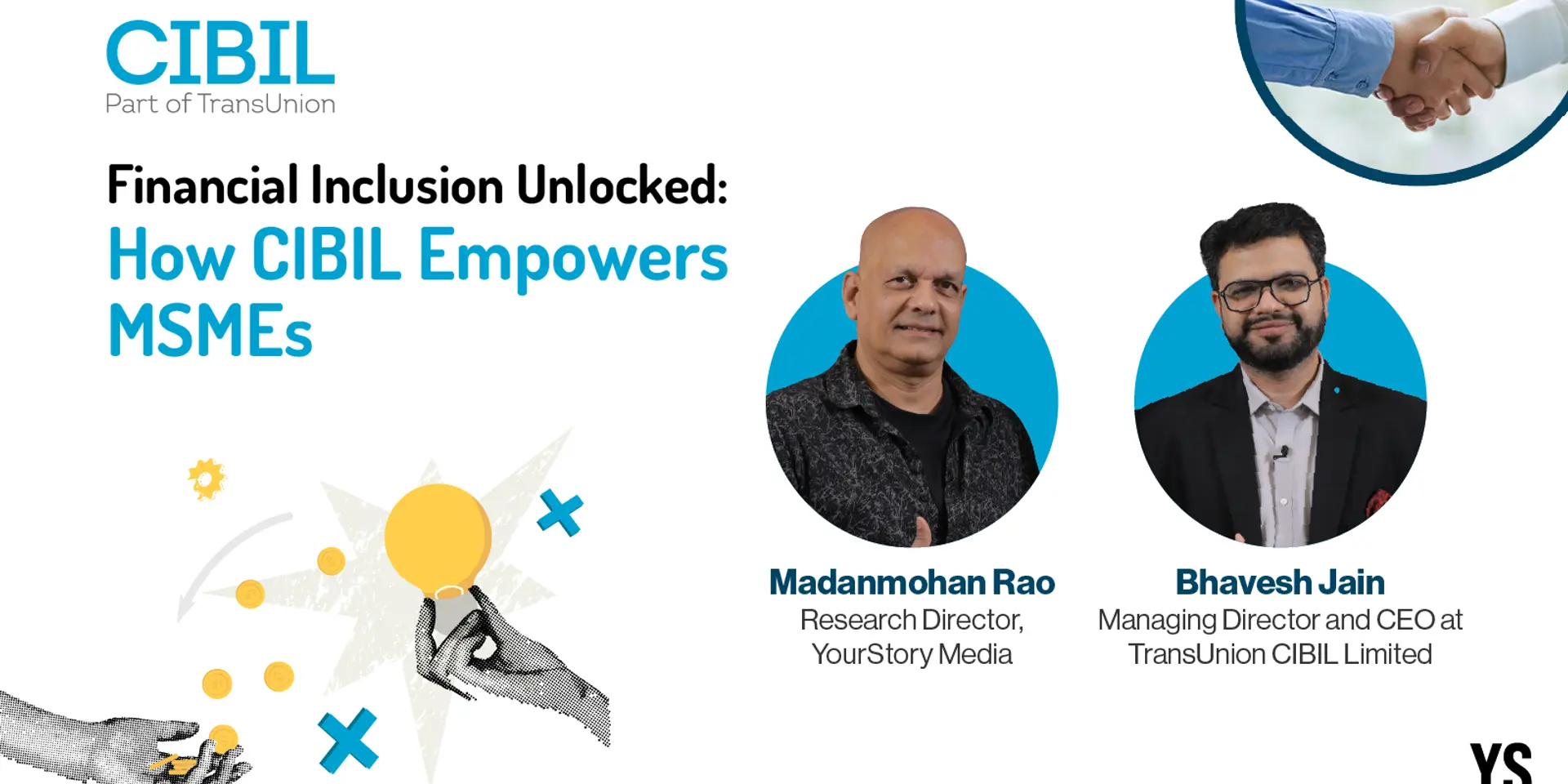 CIBIL
Part of TransUnion

Financial Inclusion Unlocked:
How CIBIL Empowers MSMEs

Madanmohan Rao
Research Director, YourStory Media

Bhavesh Jain
Managing Director and CEO at TransUnion CIBIL Limited

YS